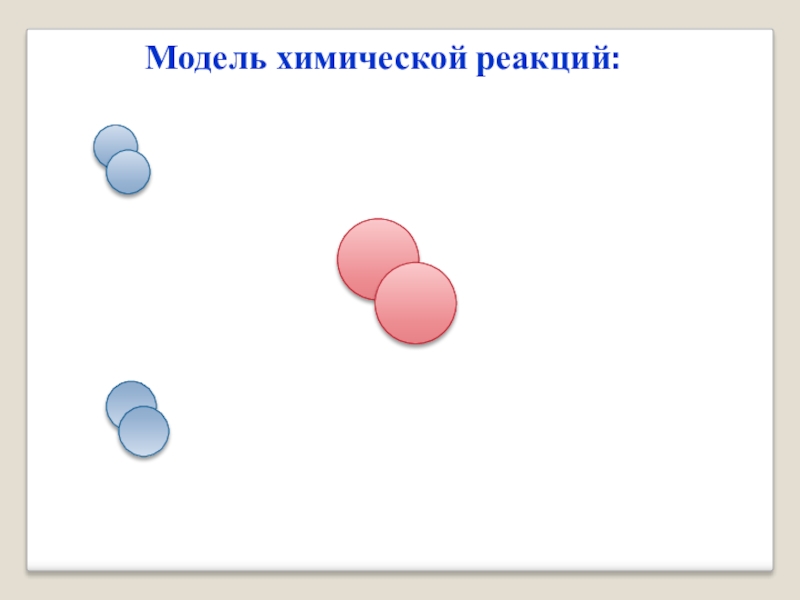 Модель химической реакций: